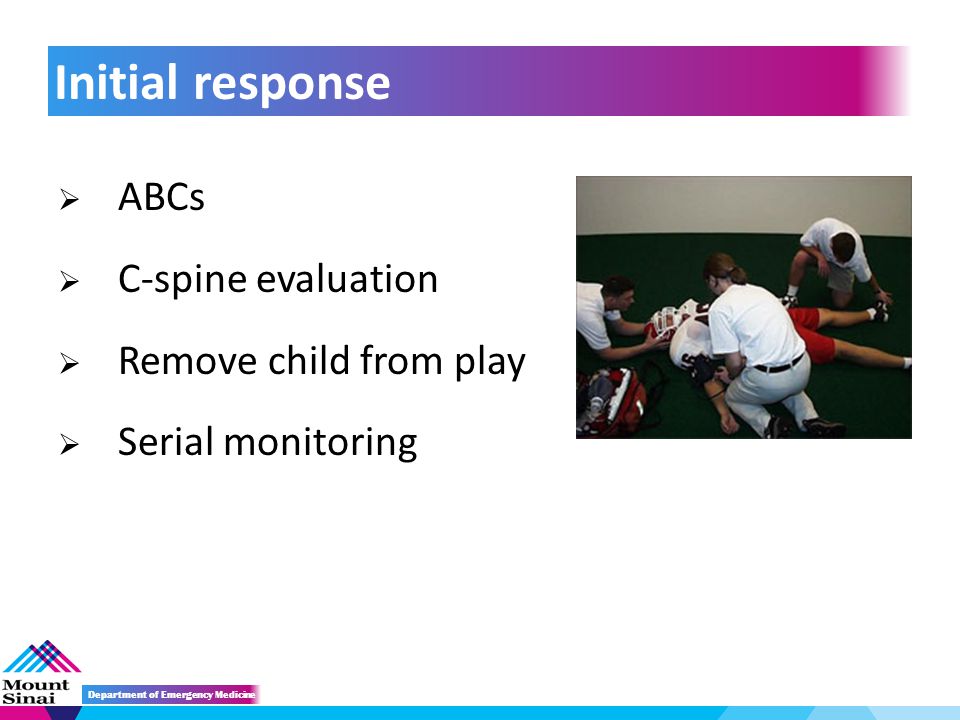 Initial response

➢ ABCs

➢ C-spine evaluation

➢ Remove child from play

➢ Serial monitoring

Mount Sinai

Department of Emergency Medicine